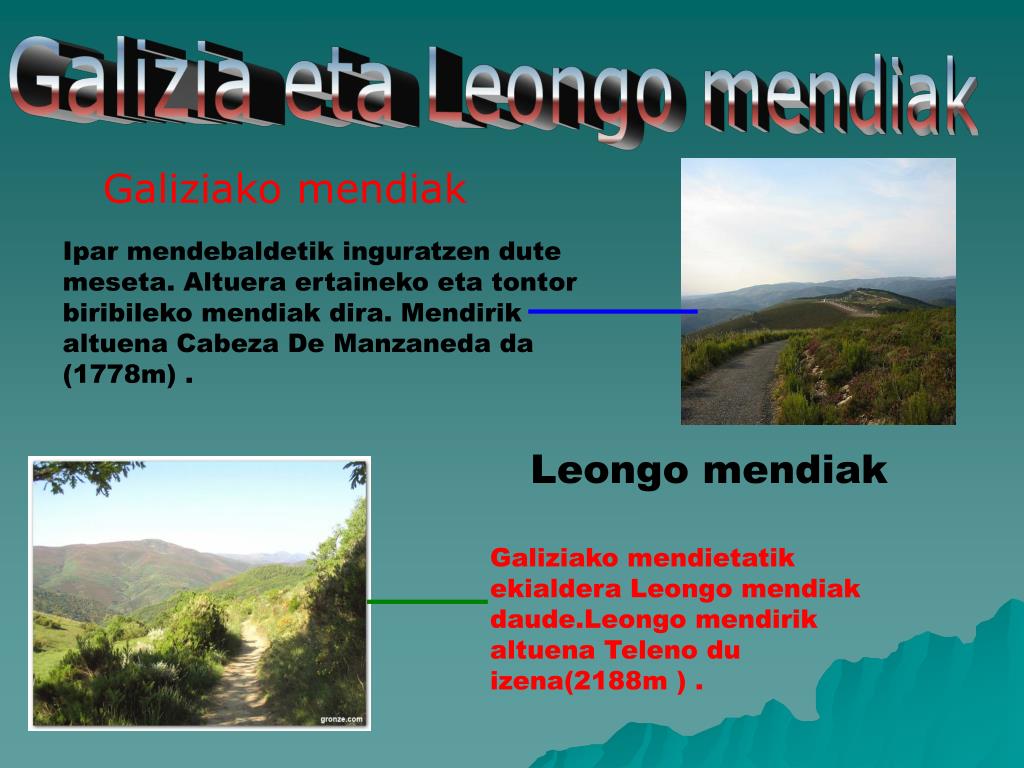 Galizia eta Leongo mendiak

Galiziako mendiak

Ipar mendebaldetik inguratzen dute meseta. Altuera ertaineko eta tontor biribileko mendiak dira. Mendirik altuena Cabeza De Manzaneda da (1778m) .

Leongo mendiak

Galiziako mendietatik ekialdera Leongo mendiak daude.Leongo mendirik altuena Teleno du izena(2188m ) .

gronze.com